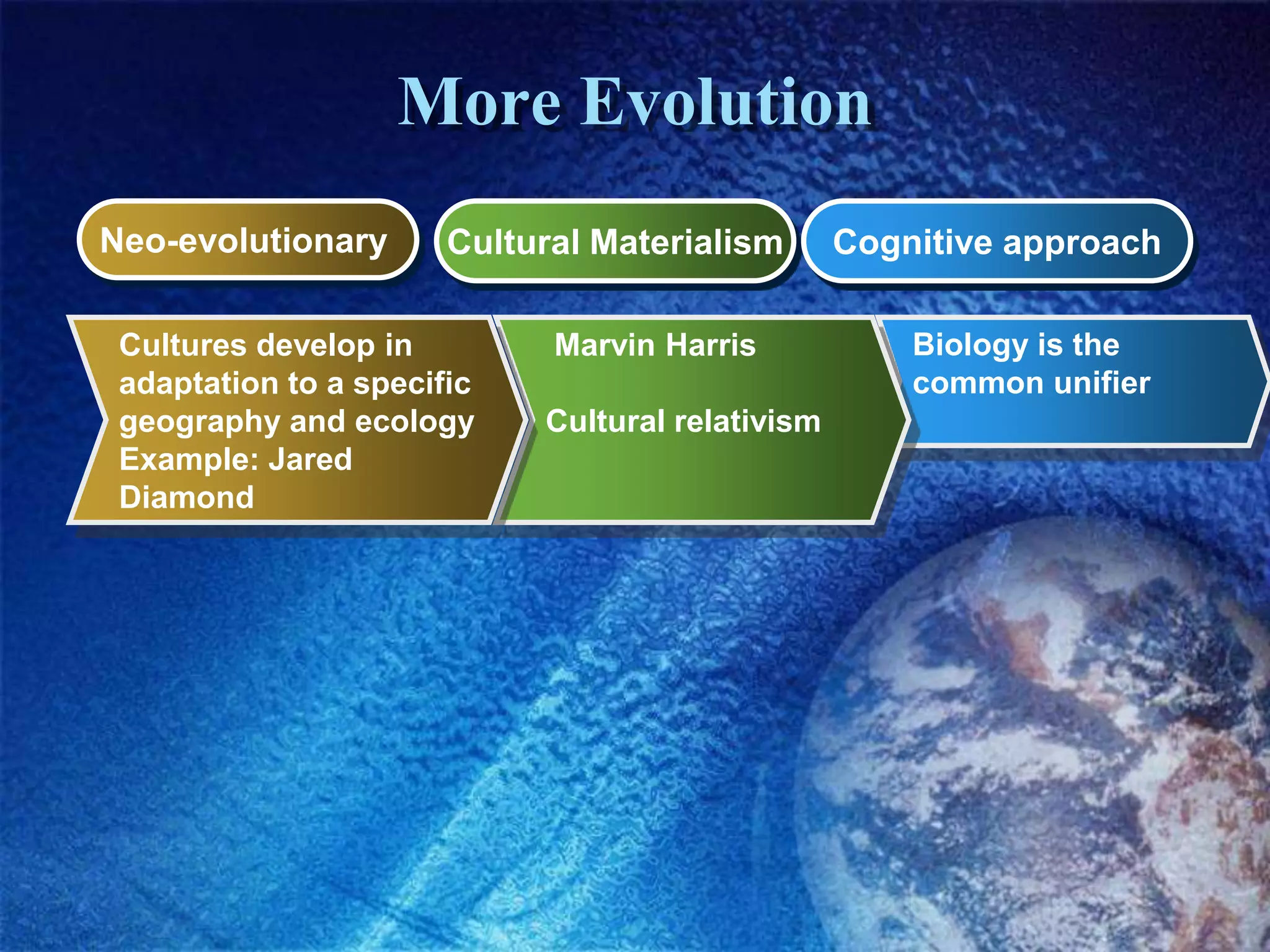 More Evolution

Neo-evolutionary

Cultural Materialism

Cognitive approach

Cultures develop in adaptation to a specific geography and ecology
Example: Jared Diamond

Marvin Harris

Cultural relativism

Biology is the common unifier